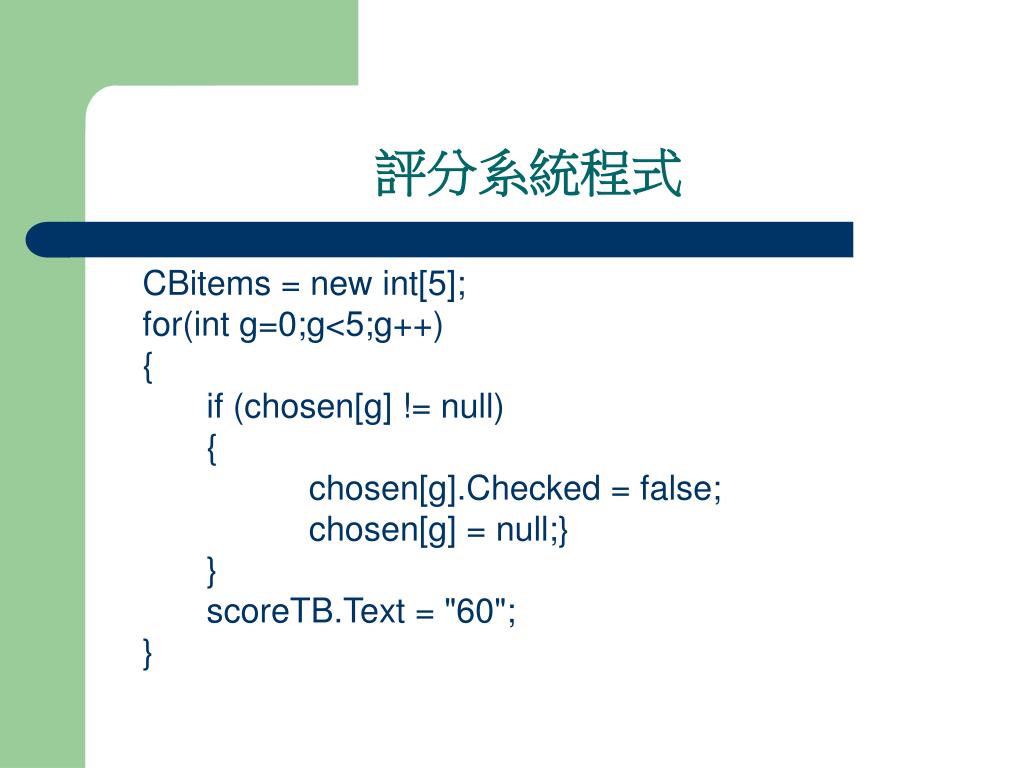 評分系統程式

CBitems = new int[5];
for(int g=0;g<5;g++)
{
if (chosen[g] != null)
{
chosen[g].Checked = false;
chosen[g] = null;}
}
scoreTB.Text = "60";
}